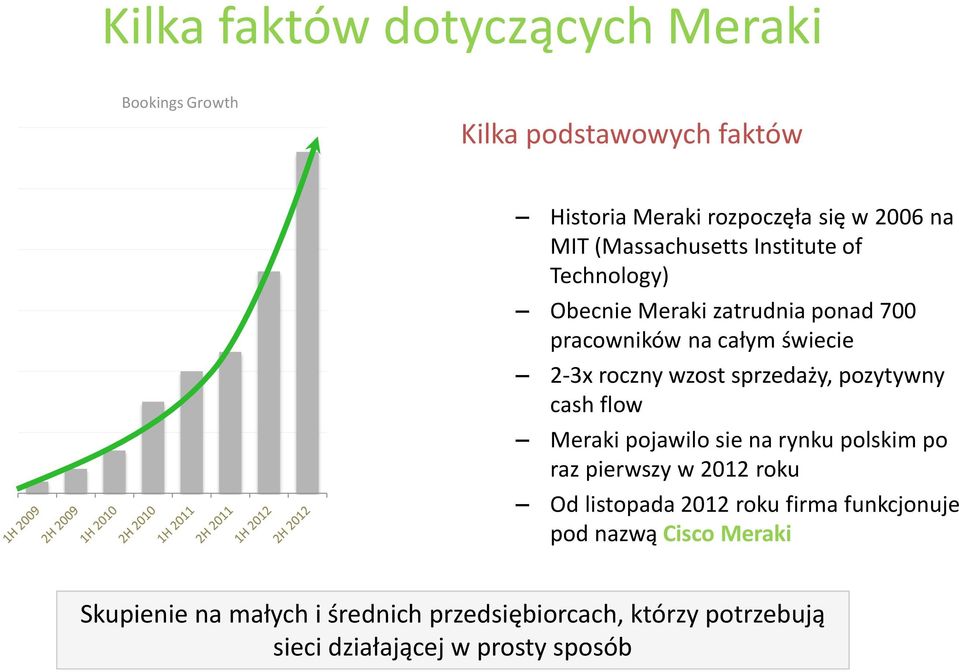 Kilka faktów dotyczących Meraki

Bookings Growth

1H 2009
2H 2009
1H 2010
2H 2010
1H 2011
2H 2011
1H 2012
2H 2012

Kilka podstawowych faktów

– Historia Meraki rozpoczęła się w 2006 na MIT (Massachusetts Institute of Technology)
– Obecnie Meraki zatrudnia ponad 700 pracowników na całym świecie
– 2-3x roczny wzost sprzedaży, pozytywny cash flow
– Meraki pojawilo sie na rynku polskim po raz pierwszy w 2012 roku
– Od listopada 2012 roku firma funkcjonuje pod nazwą Cisco Meraki

Skupienie na małych i średnich przedsiębiorcach, którzy potrzebują sieci działającej w prosty sposób